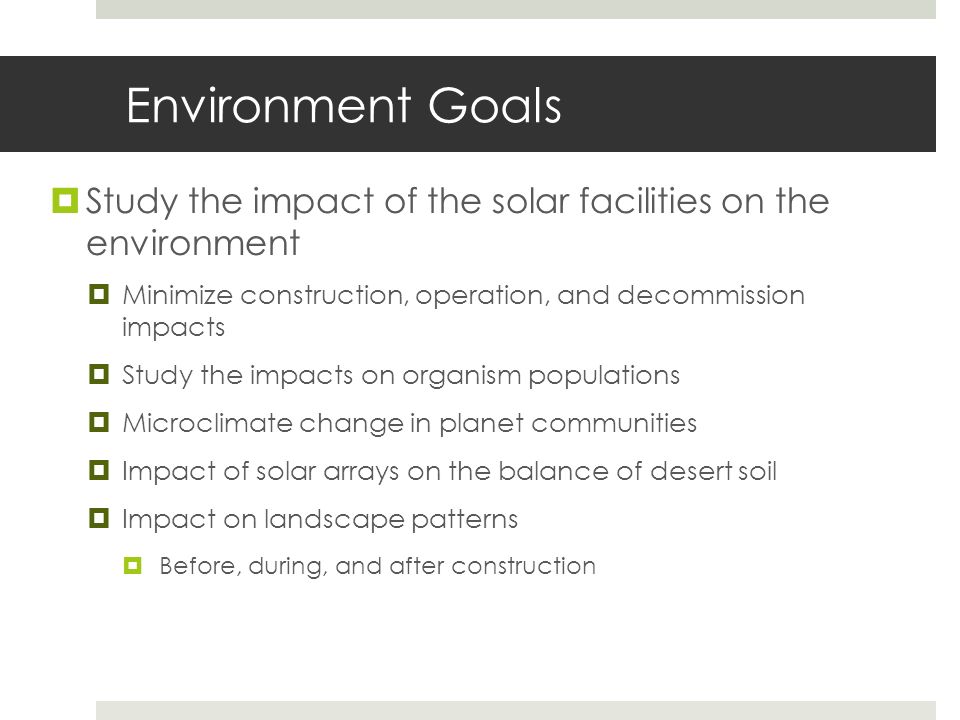 Environment Goals

Study the impact of the solar facilities on the environment

Minimize construction, operation, and decommission impacts

Study the impacts on organism populations

Microclimate change in planet communities

Impact of solar arrays on the balance of desert soil

Impact on landscape patterns

Before, during, and after construction